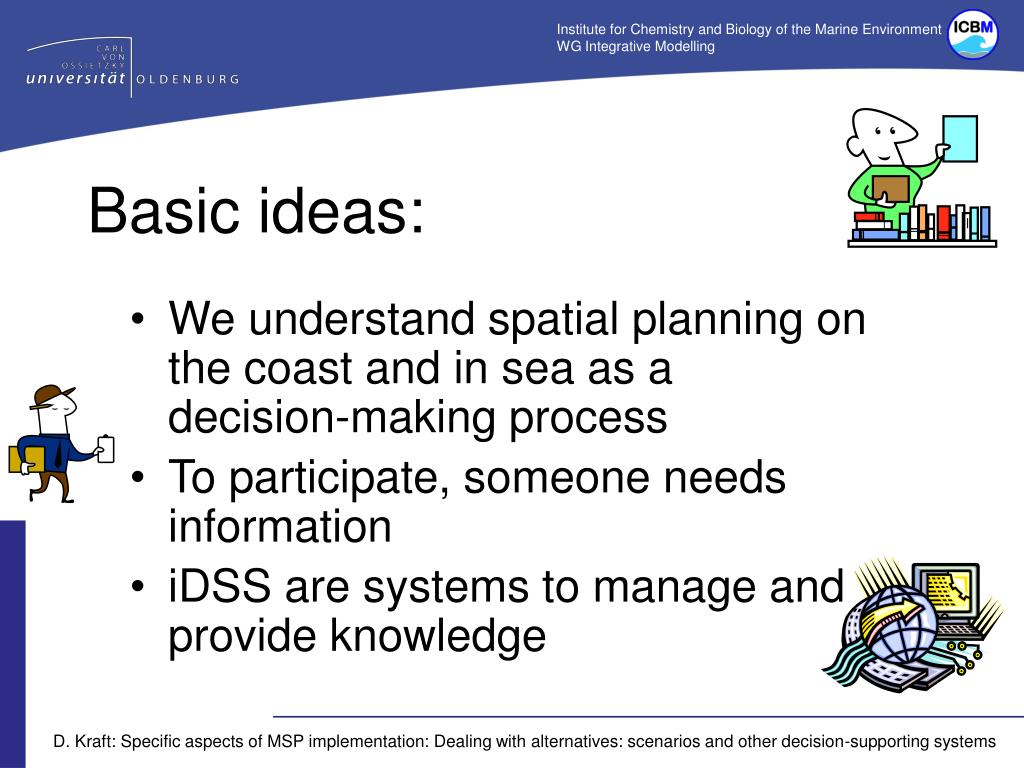 CARL VON OSSIETZKY
universität OLDENBURG

Institute for Chemistry and Biology of the Marine Environment
WG Integrative Modelling

ICBM

Basic ideas:

• We understand spatial planning on the coast and in sea as a decision-making process
• To participate, someone needs information
• iDSS are systems to manage and provide knowledge

D. Kraft: Specific aspects of MSP implementation: Dealing with alternatives: scenarios and other decision-supporting systems